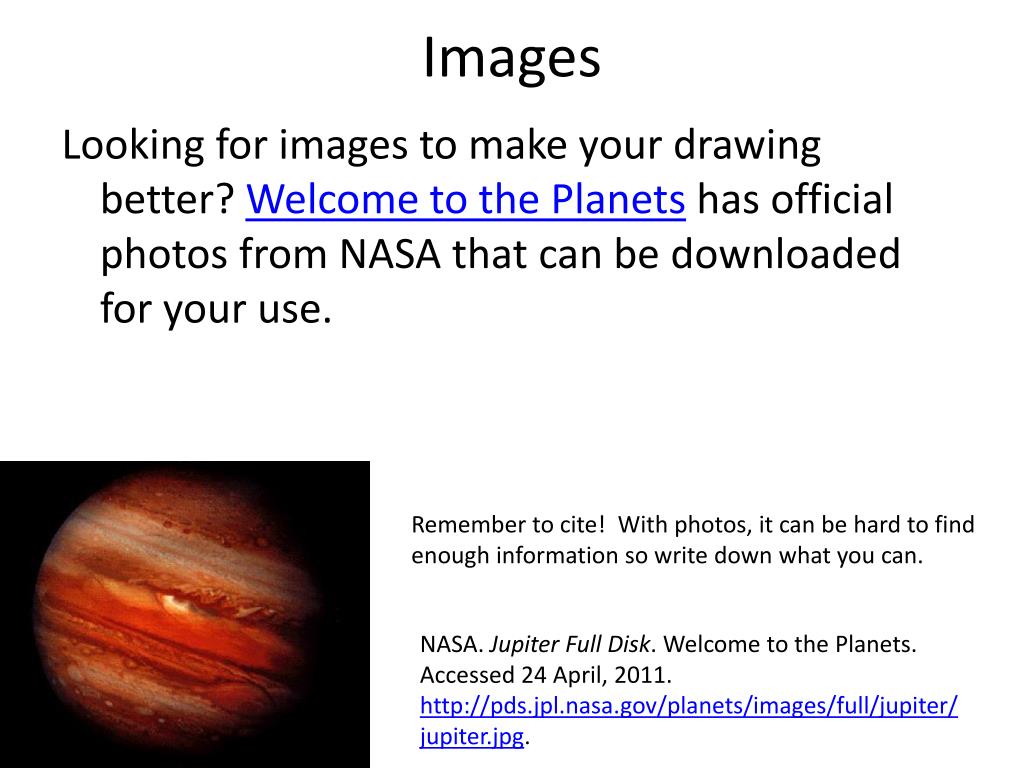 Images

Looking for images to make your drawing better? Welcome to the Planets has official photos from NASA that can be downloaded for your use.

Remember to cite! With photos, it can be hard to find enough information so write down what you can.

NASA. Jupiter Full Disk. Welcome to the Planets. Accessed 24 April, 2011. http://pds.jpl.nasa.gov/planets/images/full/jupiter/jupiter.jpg.